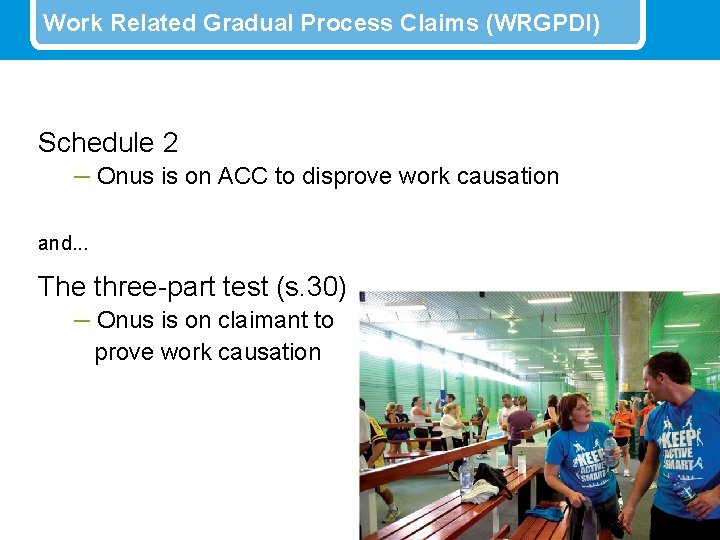 Work Related Gradual Process Claims (WRGPDI)

Schedule 2

– Onus is on ACC to disprove work causation

and...

The three-part test (s.30)

– Onus is on claimant to prove work causation

KEEP ACTIVE SMART

KEEP ACTIVE SMART